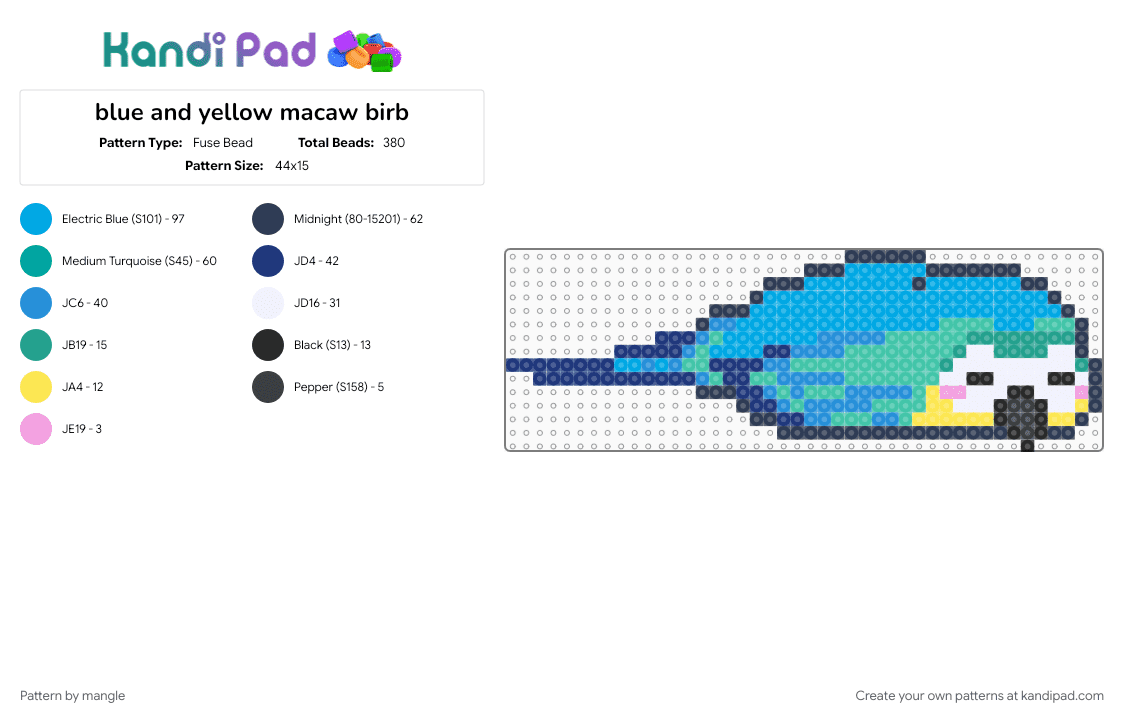 Kandi Pad

blue and yellow macaw birb

Pattern Type: Fuse Bead
Total Beads: 380
Pattern Size: 44x15

Electric Blue (S101) - 97
Medium Turquoise (S45) - 60
JC6 - 40
JB19 - 15
JA4 - 12
JE19 - 3
Midnight (80-15201) - 62
JD4 - 42
JD16 - 31
Black (S13) - 13
Pepper (S158) - 5

Pattern by mangle

Create your own patterns at kandipad.com